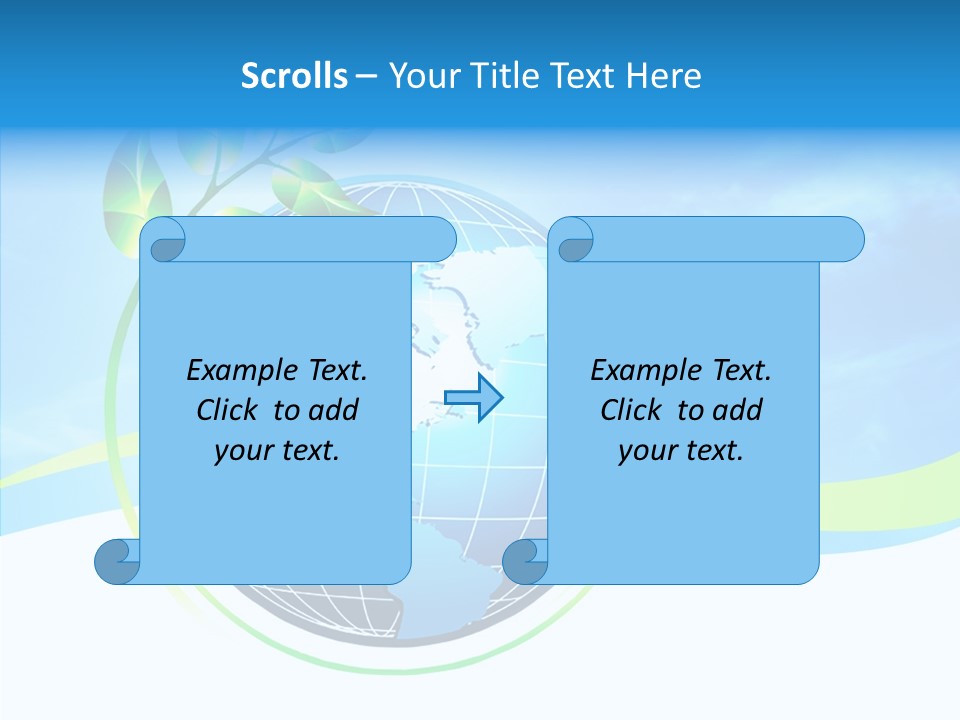 Scrolls – Your Title Text Here

Example Text. Click to add your text.

Example Text. Click to add your text.